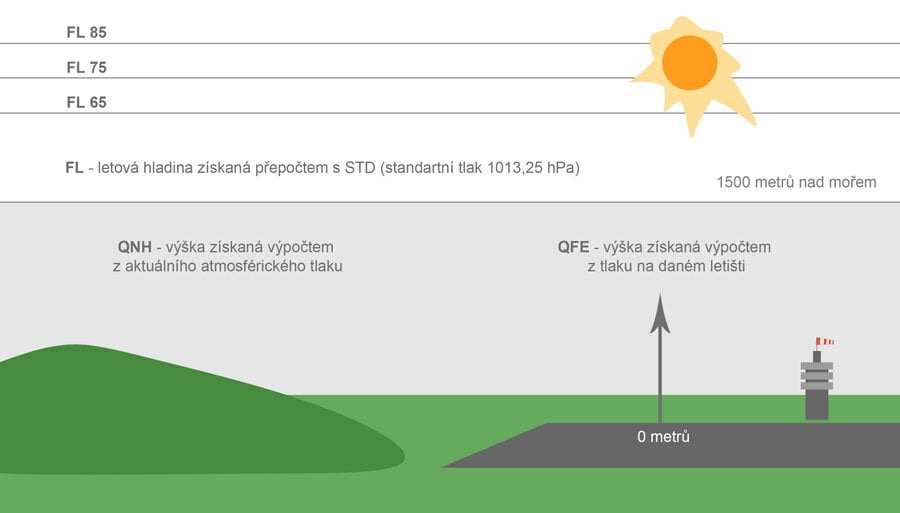 FL 85

FL 75

FL 65

FL - letová hladina získaná přepočtem s STD (standartní tlak 1013,25 hPa)

1500 metrů nad mořem

QNH - výška získaná výpočtem z aktuálního atmosférického tlaku

QFE - výška získaná výpočtem z tlaku na daném letišti

0 metrů